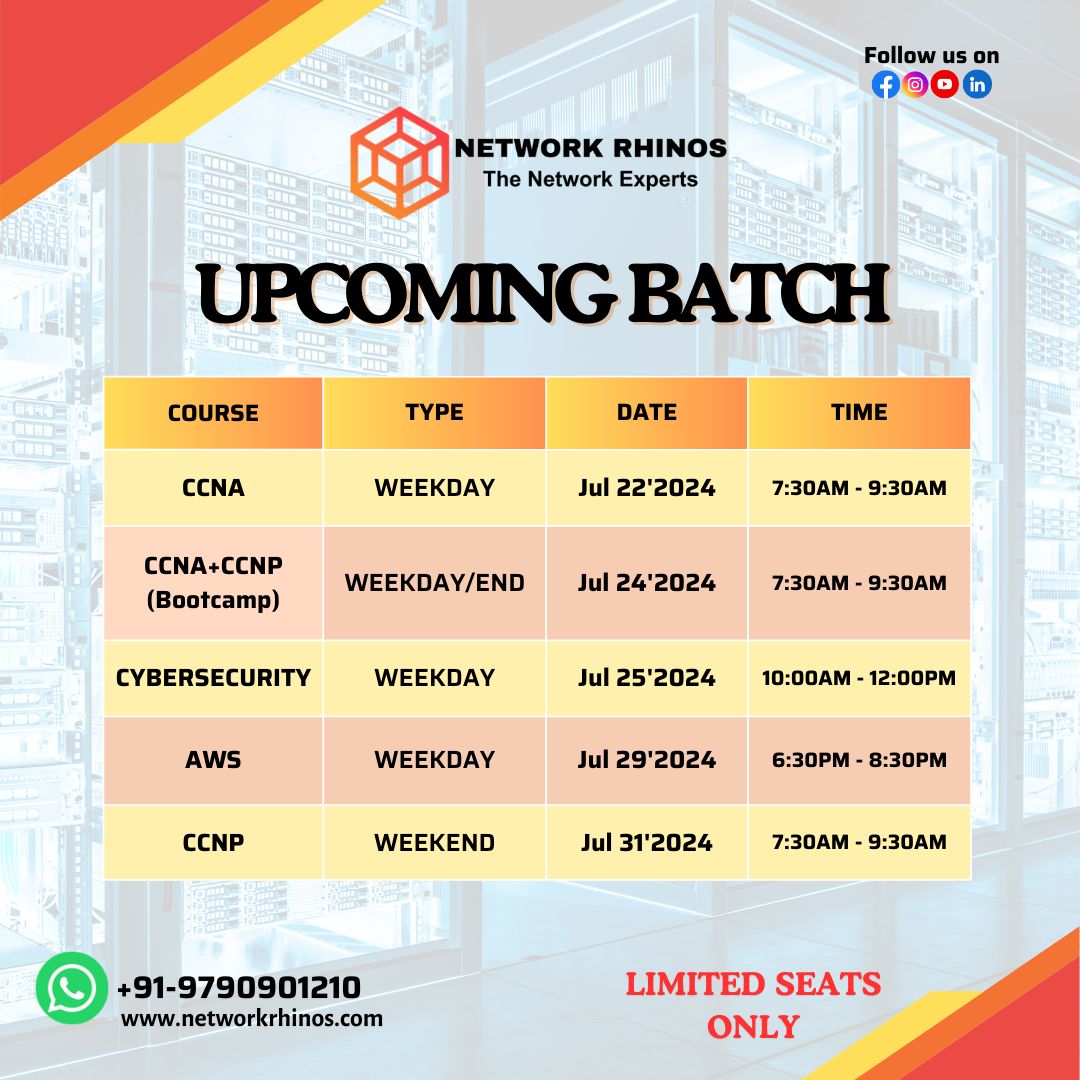 Follow us on

NETWORK RHINOS
The Network Experts

UPCOMING BATCH

| COURSE | TYPE | DATE | TIME |
|---|---|---|---|
| CCNA | WEEKDAY | Jul 22'2024 | 7:30AM - 9:30AM |
| CCNA+CCNP (Bootcamp) | WEEKDAY/END | Jul 24'2024 | 7:30AM - 9:30AM |
| CYBERSECURITY | WEEKDAY | Jul 25'2024 | 10:00AM - 12:00PM |
| AWS | WEEKDAY | Jul 29'2024 | 6:30PM - 8:30PM |
| CCNP | WEEKEND | Jul 31'2024 | 7:30AM - 9:30AM |

+91-9790901210
www.networkrhinos.com

LIMITED SEATS ONLY